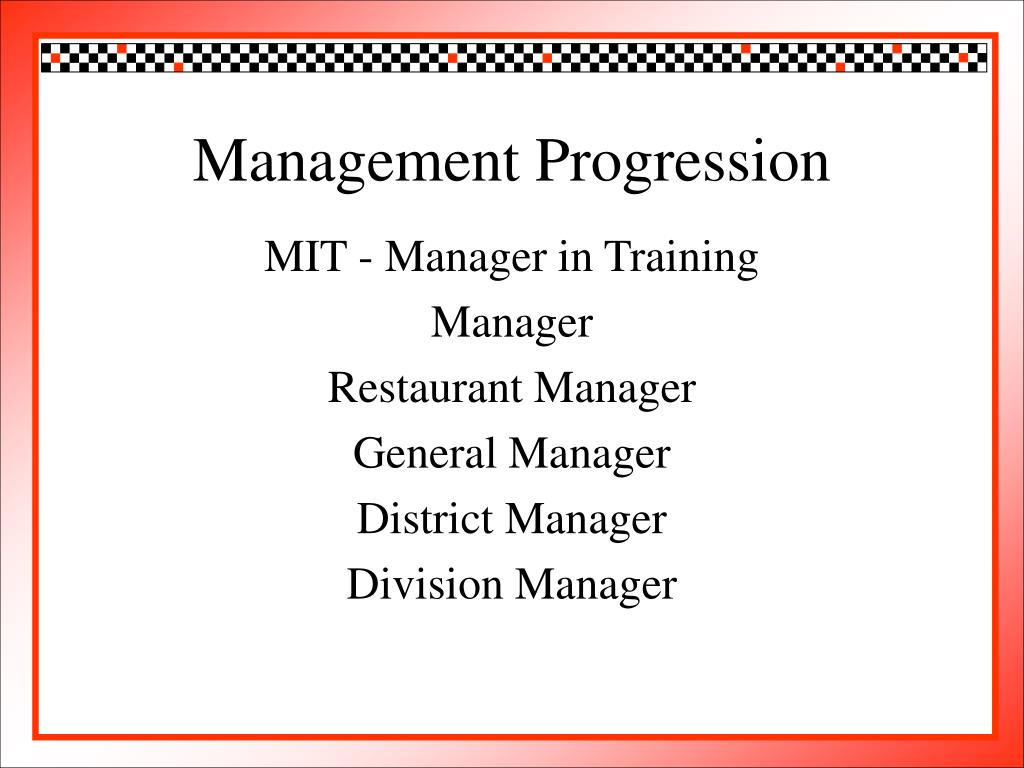 Management Progression

MIT - Manager in Training

Manager

Restaurant Manager

General Manager

District Manager

Division Manager